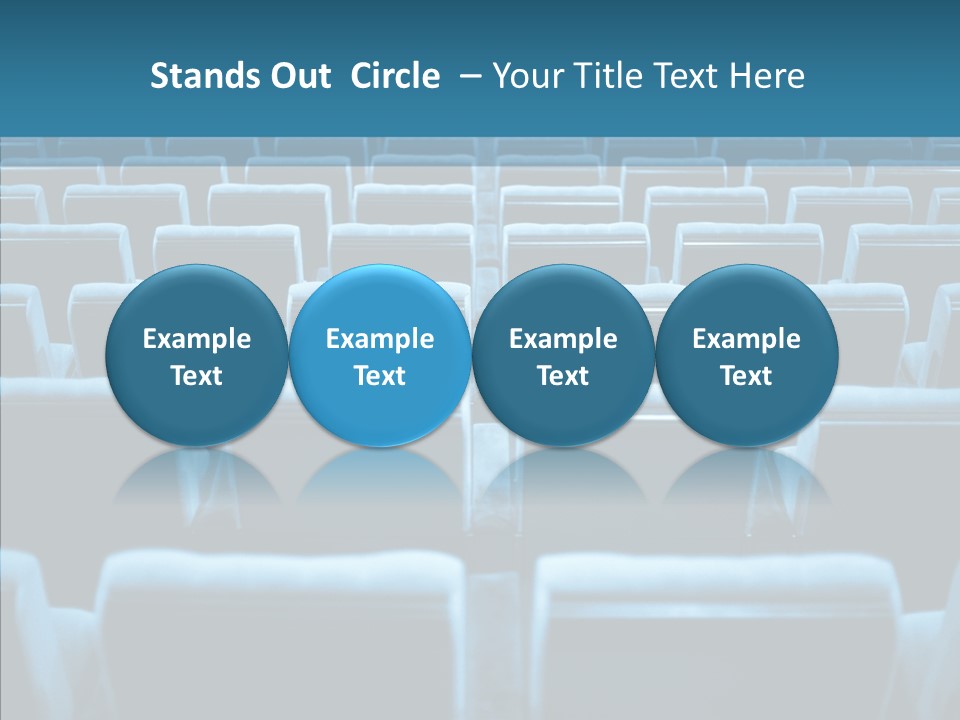 Stands Out Circle – Your Title Text Here

Example Text

Example Text

Example Text

Example Text